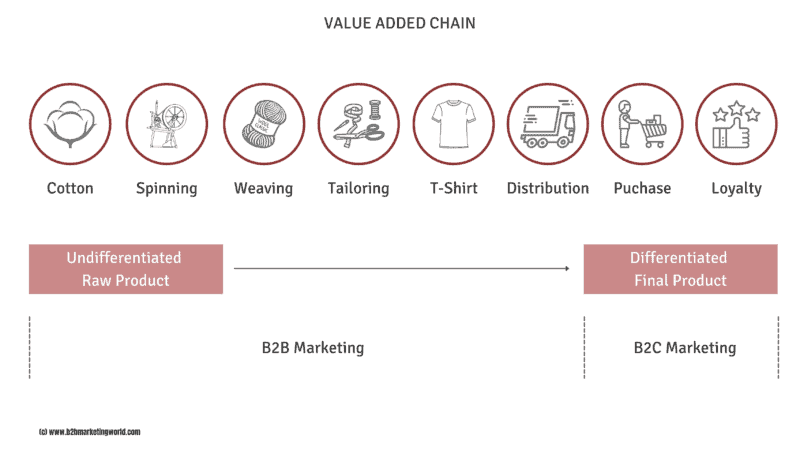 VALUE ADDED CHAIN

Cotton Spinning Weaving Tailoring T-Shirt Distribution Puchase Loyalty

Undifferentiated Raw Product

Differentiated Final Product

B2B Marketing

B2C Marketing

(c) www.b2bmarketingworld.com